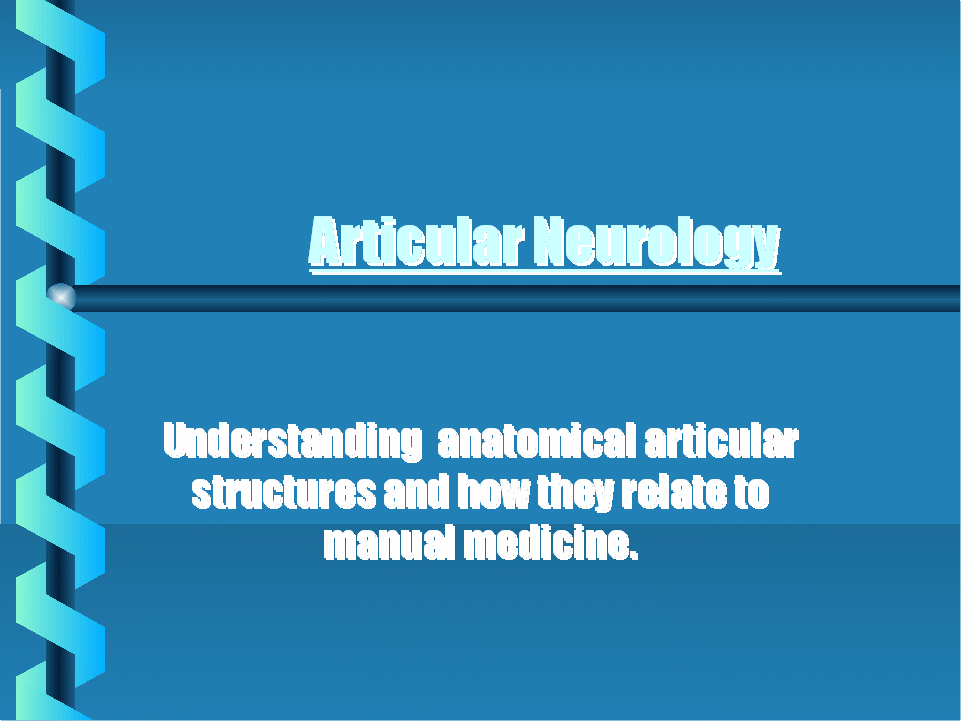 Articular Neurology

Understanding  anatomical articular structures and how they relate to manual medicine.